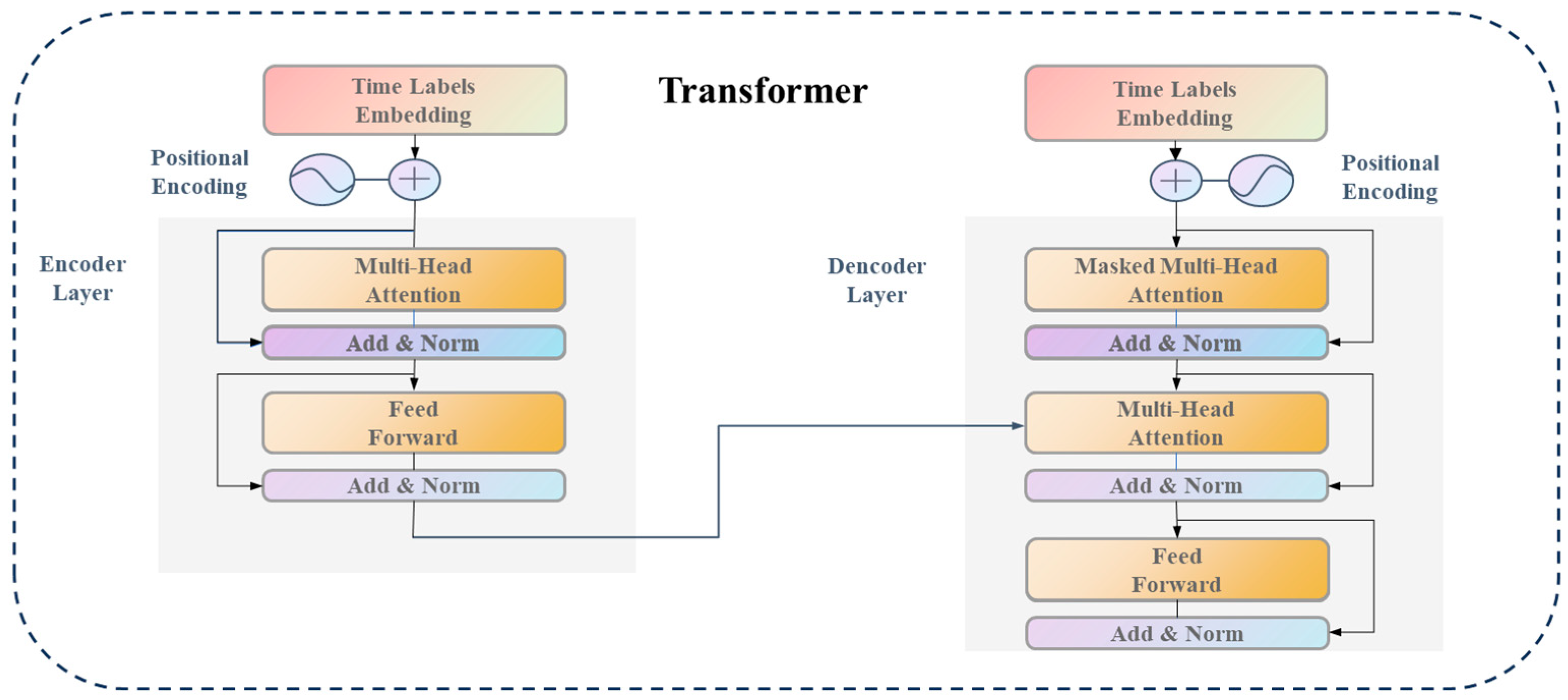 Transformer

Time Labels Embedding

Positional Encoding

Encoder Layer

Multi-Head Attention

Add & Norm

Feed Forward

Add & Norm

Time Labels Embedding

Positional Encoding

Dencoder Layer

Masked Multi-Head Attention

Add & Norm

Multi-Head Attention

Add & Norm

Feed Forward

Add & Norm